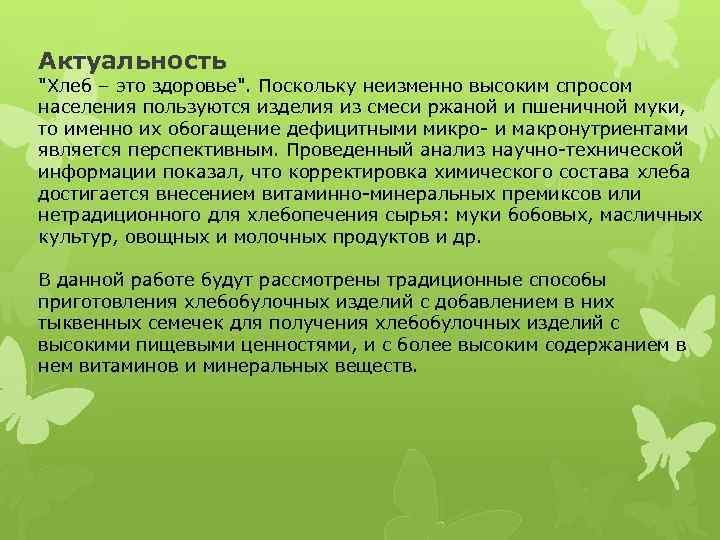 Актуальность
"Хлеб – это здоровье". Поскольку неизменно высоким спросом населения пользуются изделия из смеси ржаной и пшеничной муки, то именно их обогащение дефицитными микро- и макронутриентами является перспективным. Проведенный анализ научно-технической информации показал, что корректировка химического состава хлеба достигается внесением витаминно-минеральных премиксов или нетрадиционного для хлебопечения сырья: муки бобовых, масличных культур, овощных и молочных продуктов и др.

В данной работе будут рассмотрены традиционные способы приготовления хлебобулочных изделий с добавлением в них тыквенных семечек для получения хлебобулочных изделий с высокими пищевыми ценностями, и с более высоким содержанием в нем витаминов и минеральных веществ.